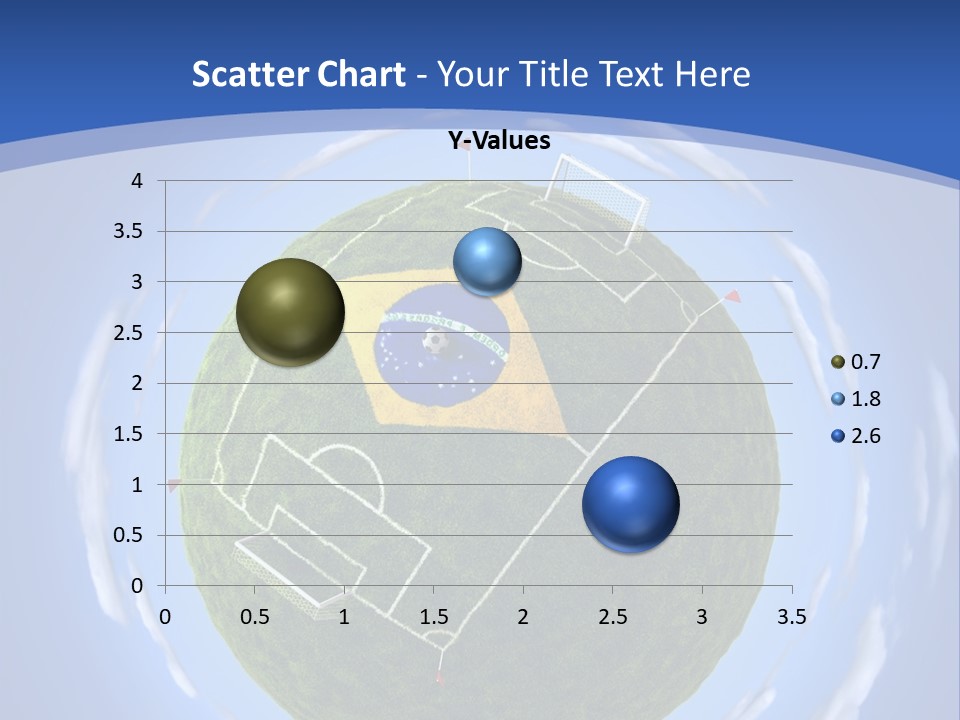 Scatter Chart - Your Title Text Here

Y-Values

4
3.5
3
2.5
2
1.5
1
0.5
0

0 0.5 1 1.5 2 2.5 3 3.5

0.7
1.8
2.6